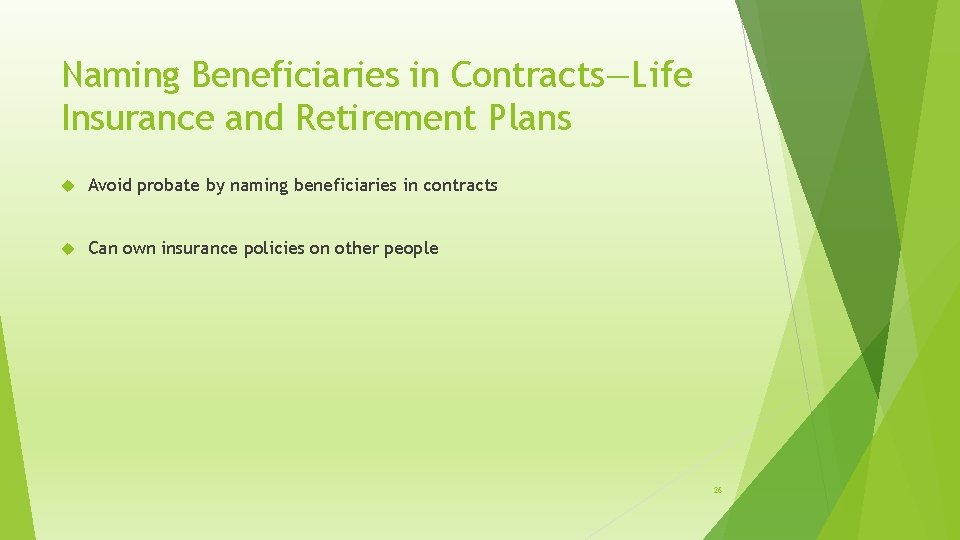 Naming Beneficiaries in Contracts—Life Insurance and Retirement Plans

Avoid probate by naming beneficiaries in contracts

Can own insurance policies on other people

26